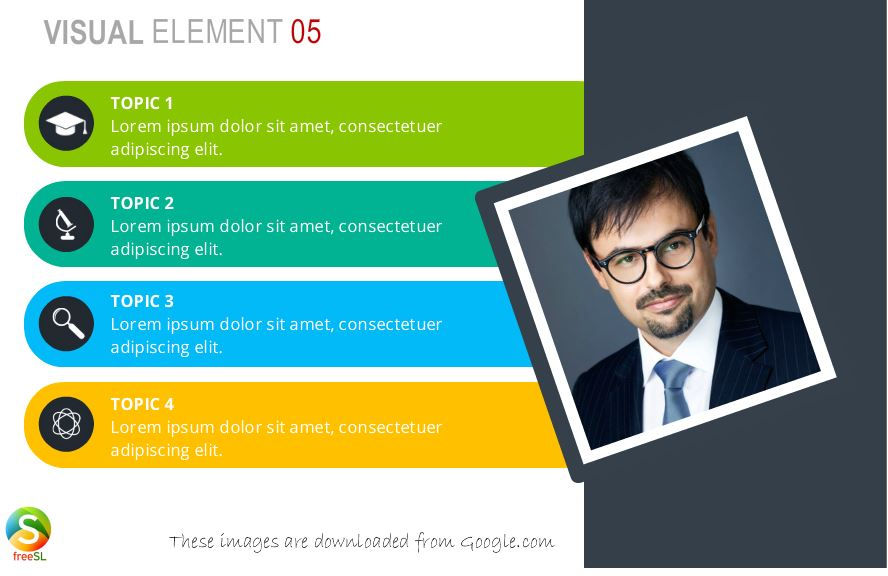 VISUAL ELEMENT 05

TOPIC 1
Lorem ipsum dolor sit amet, consectetuer adipiscing elit.

TOPIC 2
Lorem ipsum dolor sit amet, consectetuer adipiscing elit.

TOPIC 3
Lorem ipsum dolor sit amet, consectetuer adipiscing elit.

TOPIC 4
Lorem ipsum dolor sit amet, consectetuer adipiscing elit.

S
freeSL

These images are downloaded from Google.com